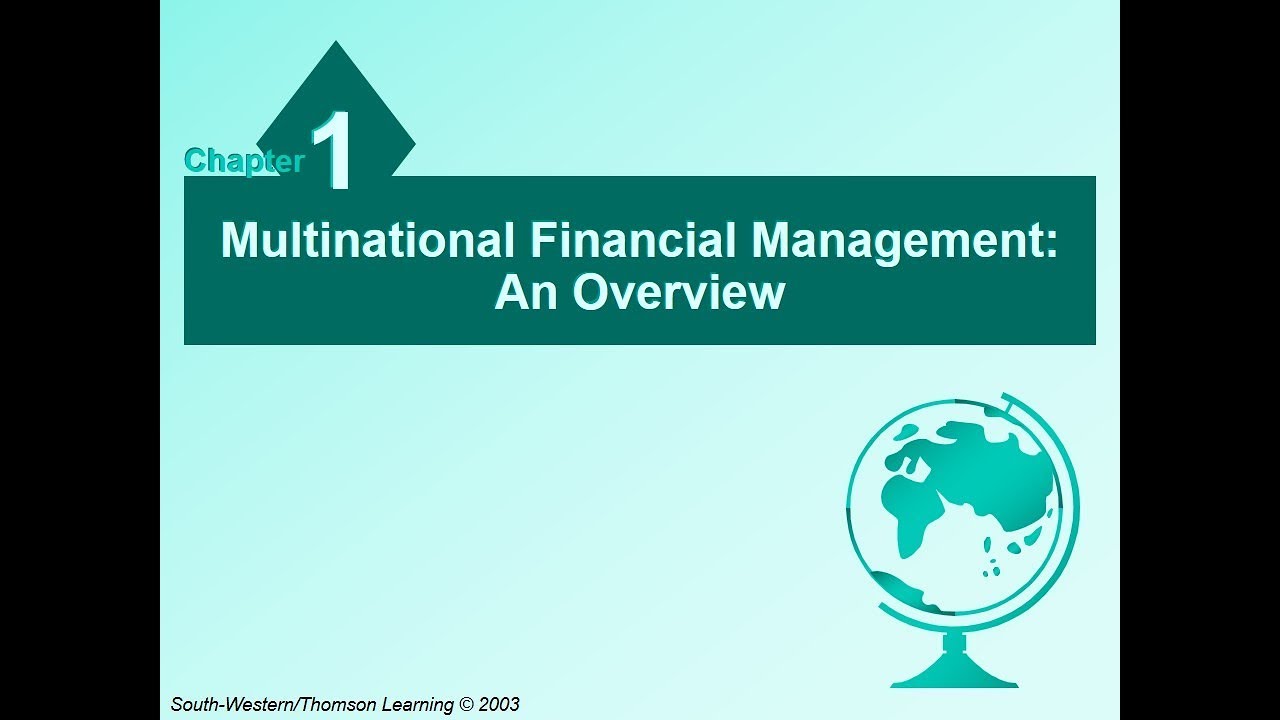 Chapter 1

Multinational Financial Management: An Overview

South-Western/Thomson Learning © 2003